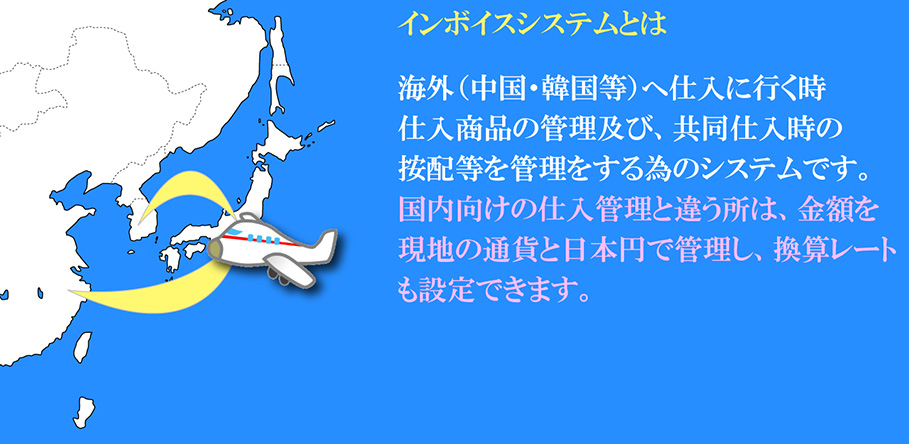 インボイスシステムとは

海外（中国・韓国等）へ仕入に行く時
仕入商品の管理及び、共同仕入時の
按配等を管理をする為のシステムです。
国内向けの仕入管理と違う所は、金額を
現地の通貨と日本円で管理し、換算レート
も設定できます。